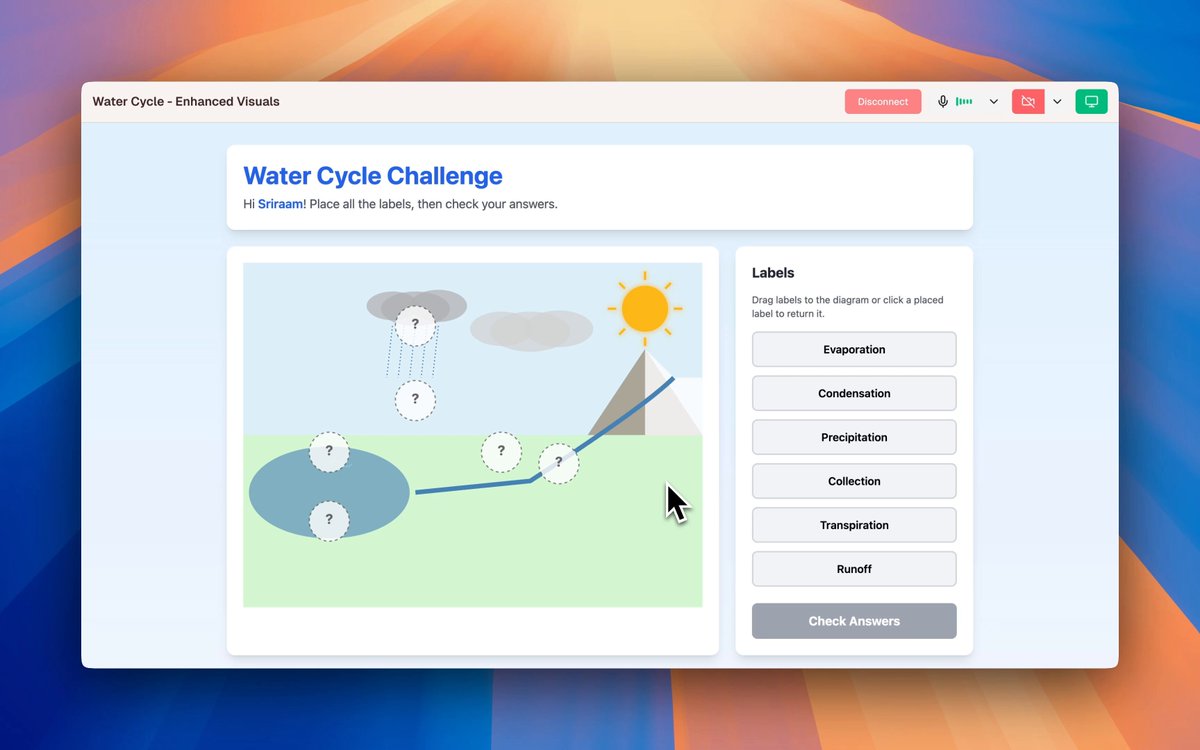 Water Cycle - Enhanced Visuals

Disconnect

Water Cycle Challenge

Hi Sriraam! Place all the labels, then check your answers.

?

?

?

?

?

?

Labels

Drag labels to the diagram or click a placed label to return it.

Evaporation

Condensation

Precipitation

Collection

Transpiration

Runoff

Check Answers